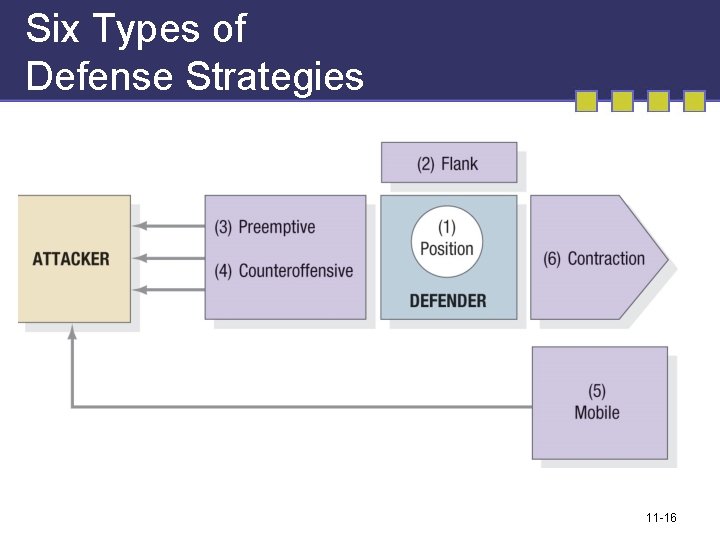 Six Types of Defense Strategies

(2) Flank

ATTACKER

(3) Preemptive

(4) Counteroffensive

(1) Position

DEFENDER

(6) Contraction

(5) Mobile

11-16